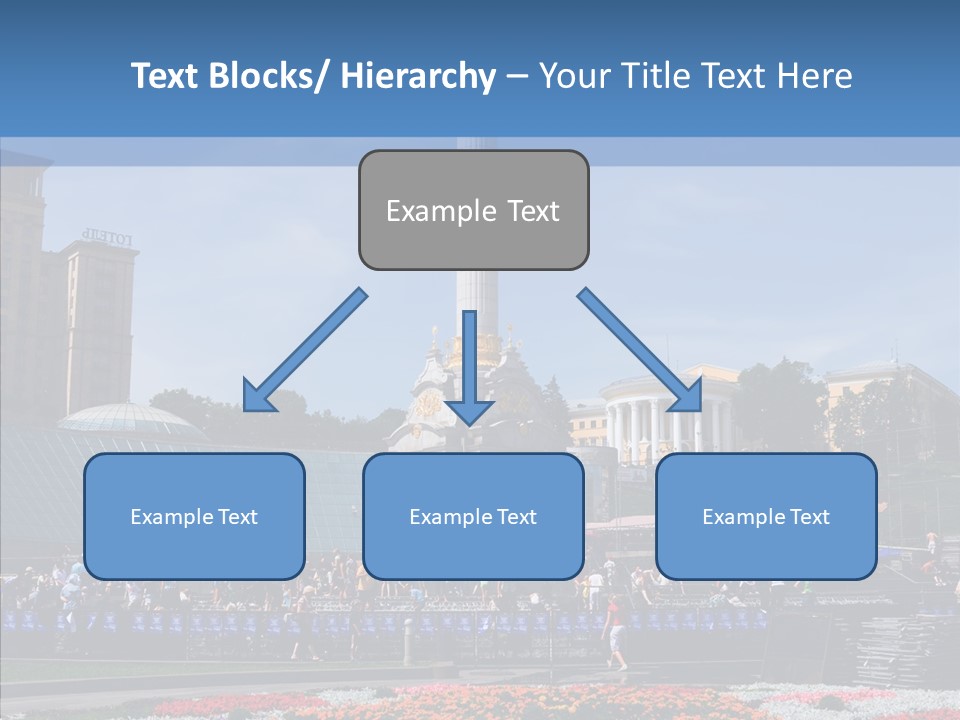 Text Blocks/ Hierarchy – Your Title Text Here

Example Text

Example Text

Example Text

Example Text

ГОТЕЛЬ